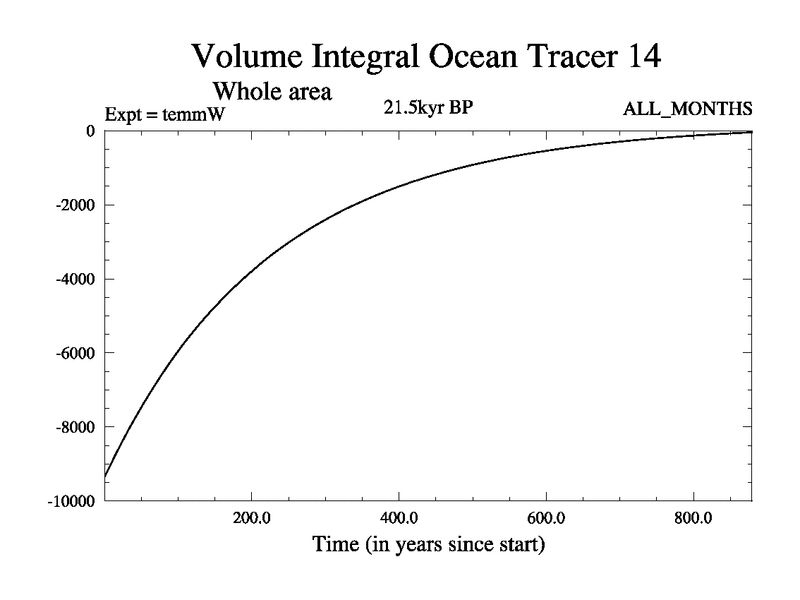 Volume Integral Ocean Tracer 14

Whole area

Expt = temmW

21.5kyr BP

ALL_MONTHS

0

-2000

-4000

-6000

-8000

-10000

200.0

400.0

600.0

800.0

Time (in years since start)